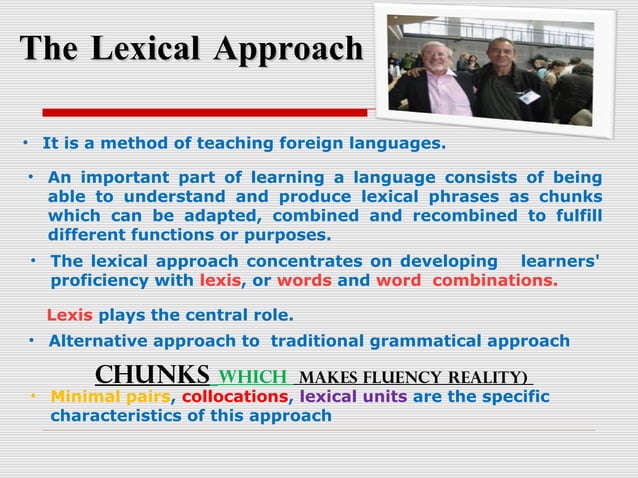 The Lexical Approach

• It is a method of teaching foreign languages.

• An important part of learning a language consists of being able to understand and produce lexical phrases as chunks which can be adapted, combined and recombined to fulfill different functions or purposes.

• The lexical approach concentrates on developing learners' proficiency with lexis, or words and word combinations.

Lexis plays the central role.

• Alternative approach to traditional grammatical approach

CHUNKS WHICH MAKES FLUENCY REALITY)

• Minimal pairs, collocations, lexical units are the specific characteristics of this approach